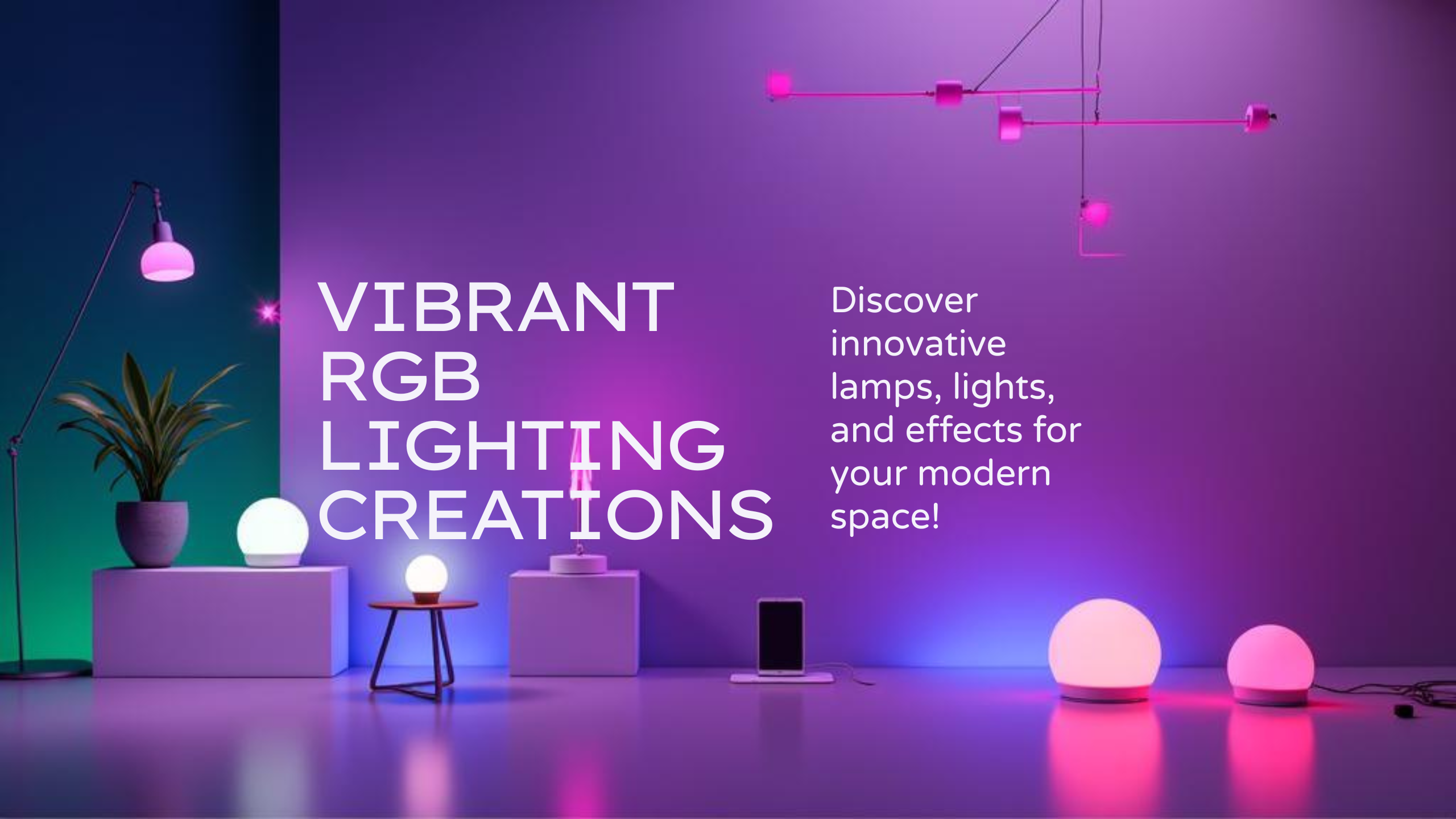 VIBRANT RGB LIGHTING CREATIONS

Discover innovative lamps, lights, and effects for your modern space!